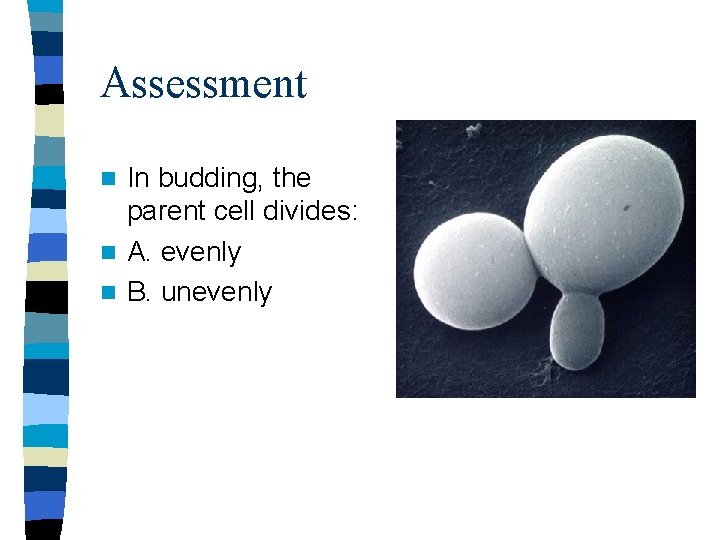 Assessment

In budding, the parent cell divides:

A. evenly

B. unevenly